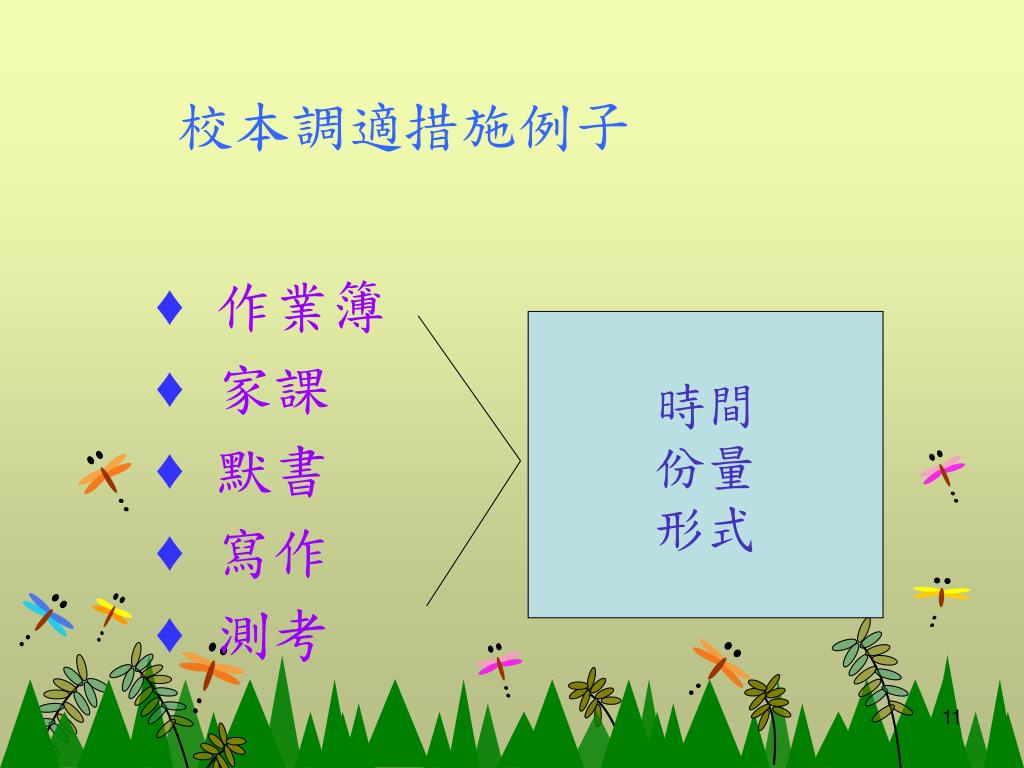 校本調適措施例子

♦ 作業簿
♦ 家課
♦ 默書
♦ 寫作
♦ 測考

時間
份量
形式

11